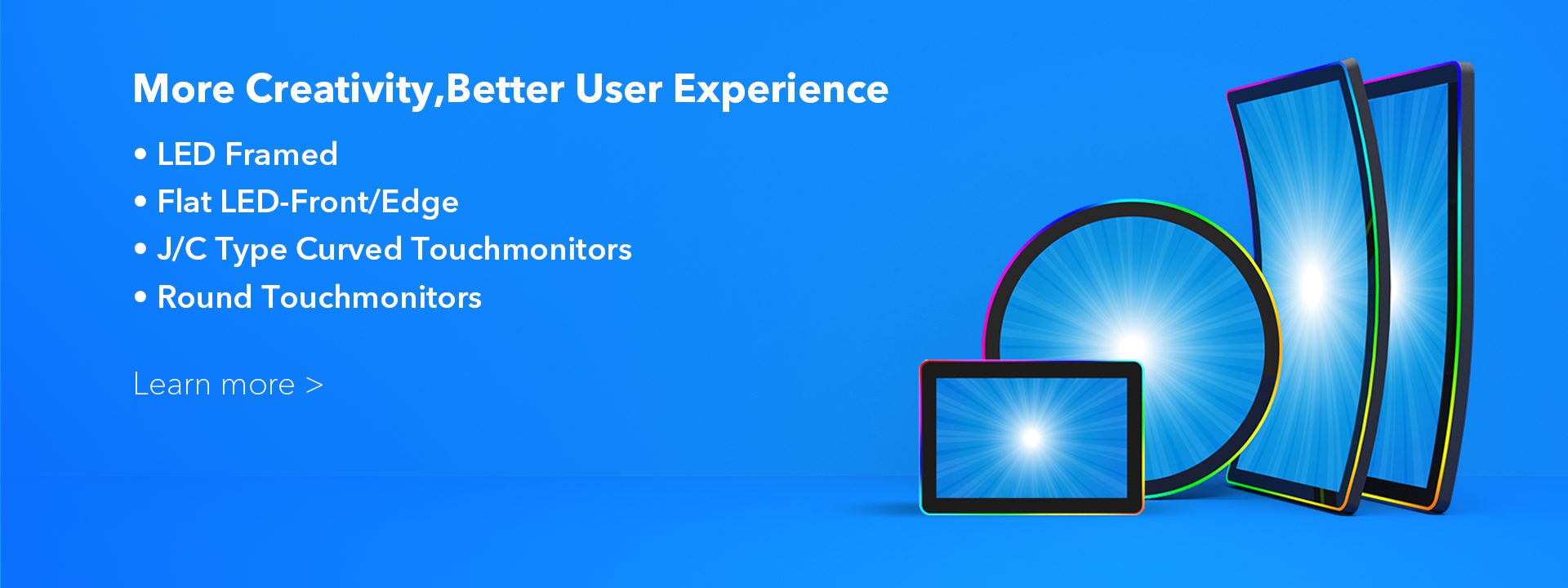 More Creativity,Better User Experience

• LED Framed
• Flat LED-Front/Edge
• J/C Type Curved Touchmonitors
• Round Touchmonitors

Learn more >